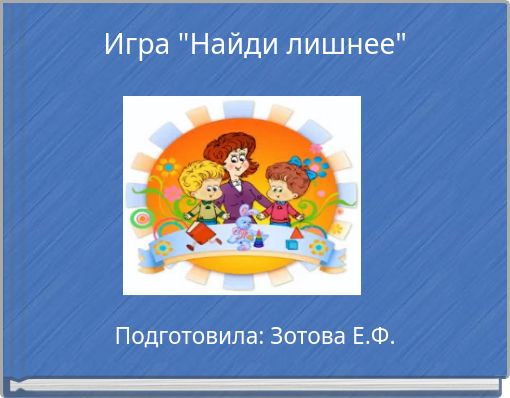 Игра "Найди лишнее"

Подготовила: Зотова Е.Ф.